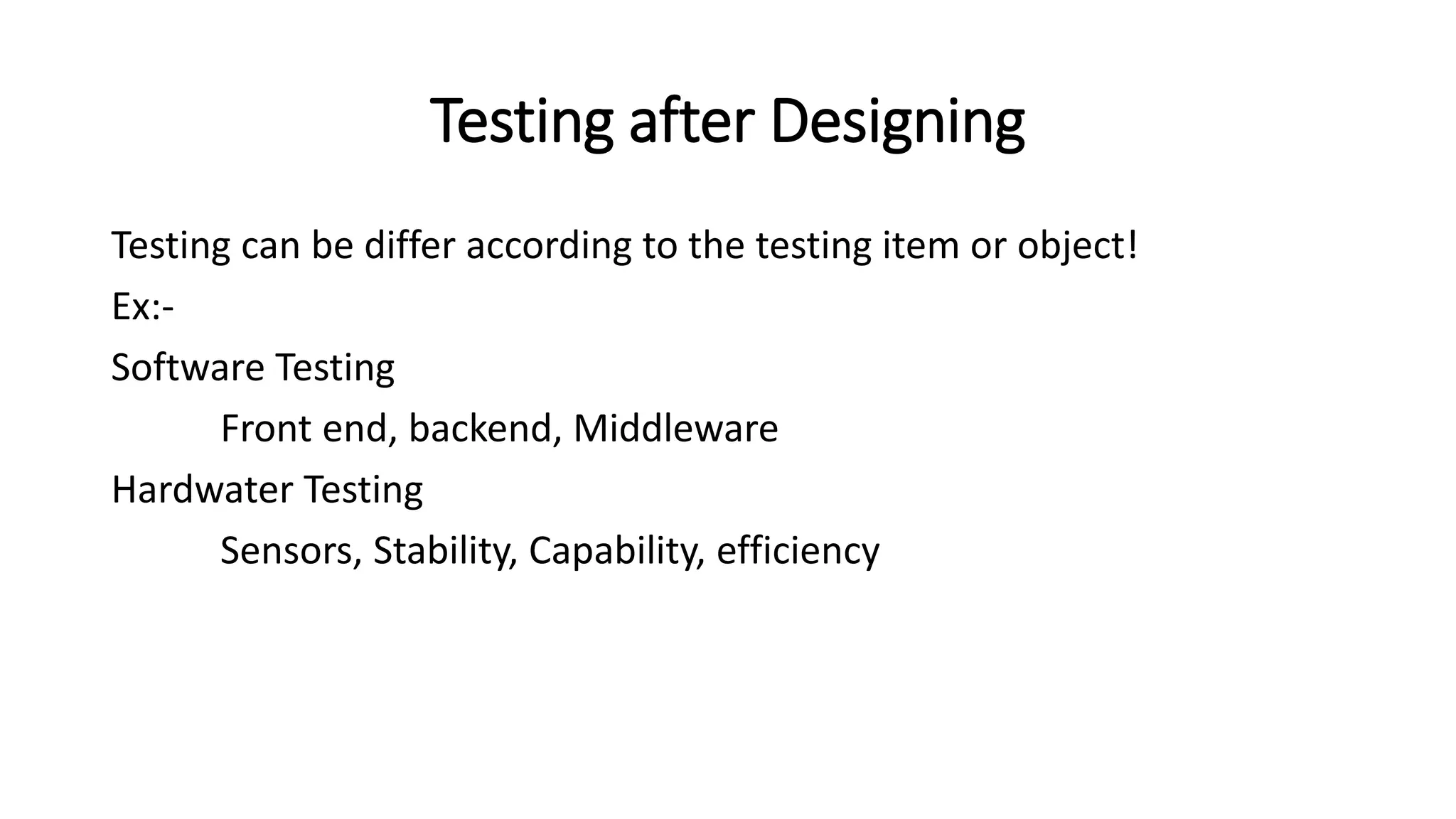 Testing after Designing

Testing can be differ according to the testing item or object!

Ex:-

Software Testing

Front end, backend, Middleware

Hardwater Testing

Sensors, Stability, Capability, efficiency